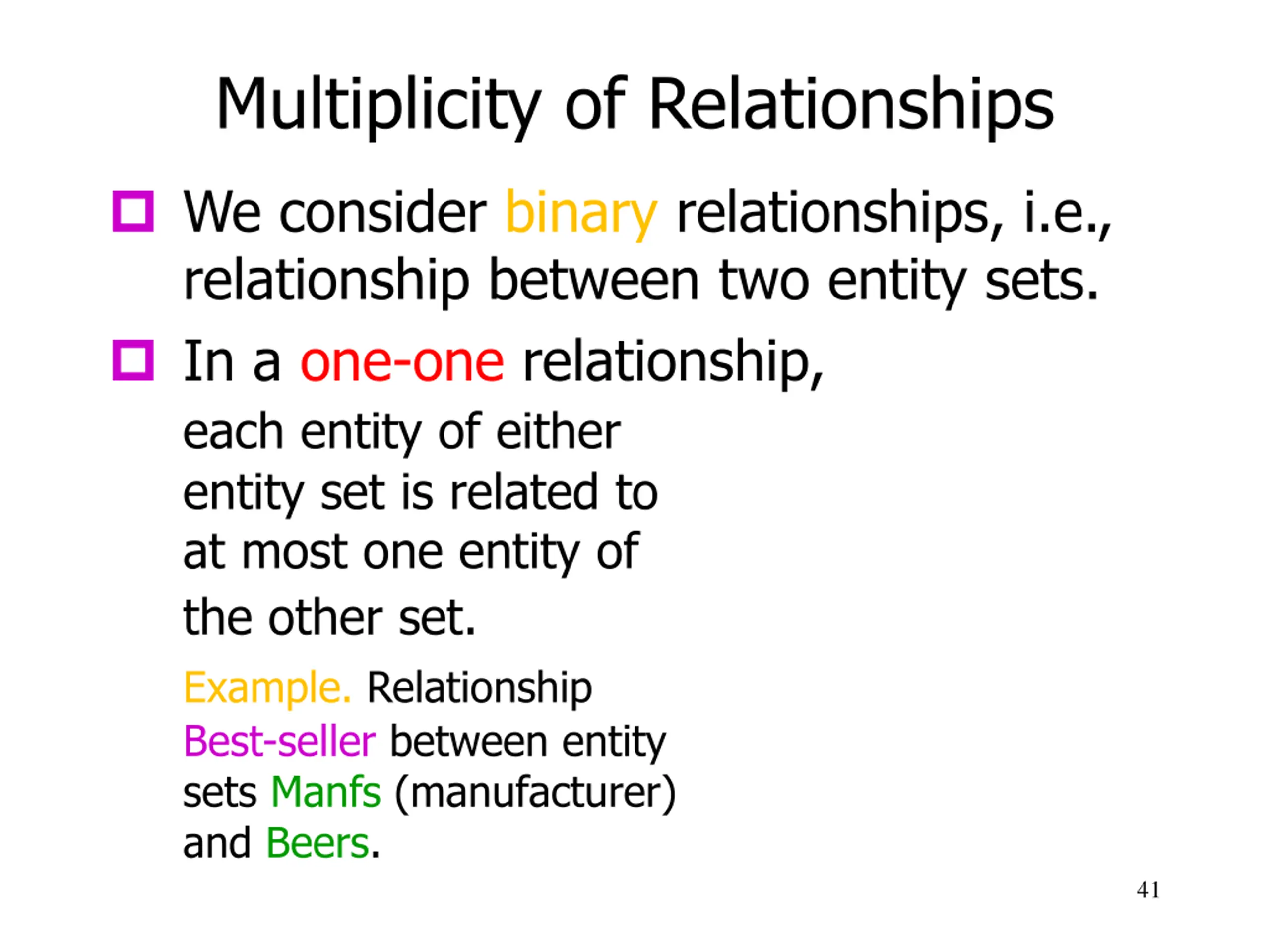 Multiplicity of Relationships

We consider binary relationships, i.e., relationship between two entity sets.

In a one-one relationship,

each entity of either entity set is related to at most one entity of the other set.

Example. Relationship Best-seller between entity sets Manfs (manufacturer) and Beers.

41